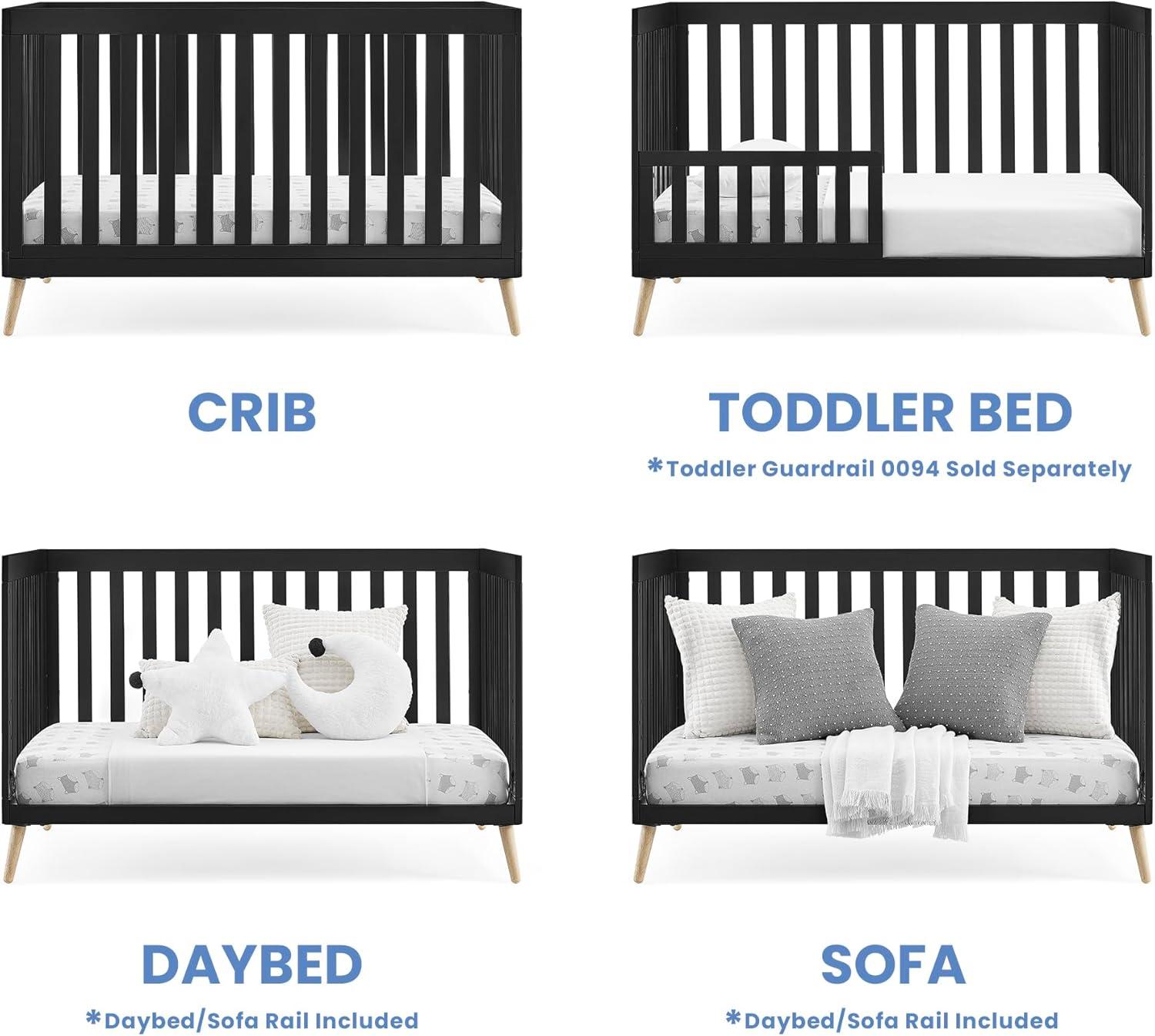 CRIB

TODDLER BED

*Toddler Guardrail 0094 Sold Separately

DAYBED

*Daybed/Sofa Rail Included

SOFA

*Daybed/Sofa Rail Included